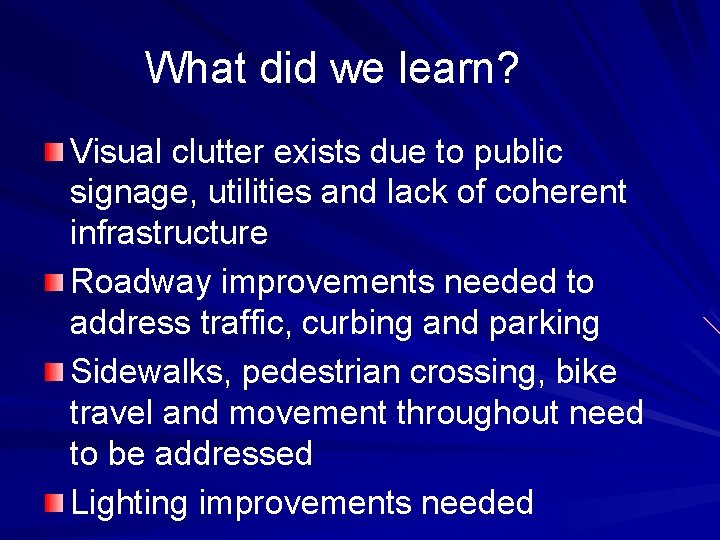 What did we learn?

Visual clutter exists due to public signage, utilities and lack of coherent infrastructure

Roadway improvements needed to address traffic, curbing and parking

Sidewalks, pedestrian crossing, bike travel and movement throughout need to be addressed

Lighting improvements needed